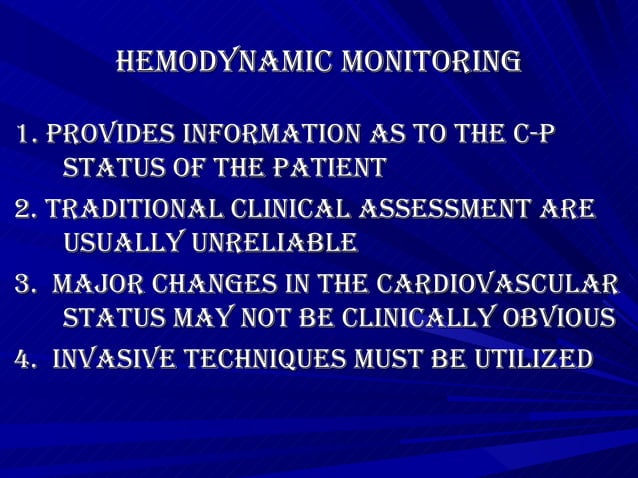 HEMODYNAMIC MONITORING

1. PROVIDES INFORMATION AS TO THE C-P STATUS OF THE PATIENT

2. TRADITIONAL CLINICAL ASSESSMENT ARE USUALLY UNRELIABLE

3. MAJOR CHANGES IN THE CARDIOVASCULAR STATUS MAY NOT BE CLINICALLY OBVIOUS

4. INVASIVE TECHNIQUES MUST BE UTILIZED